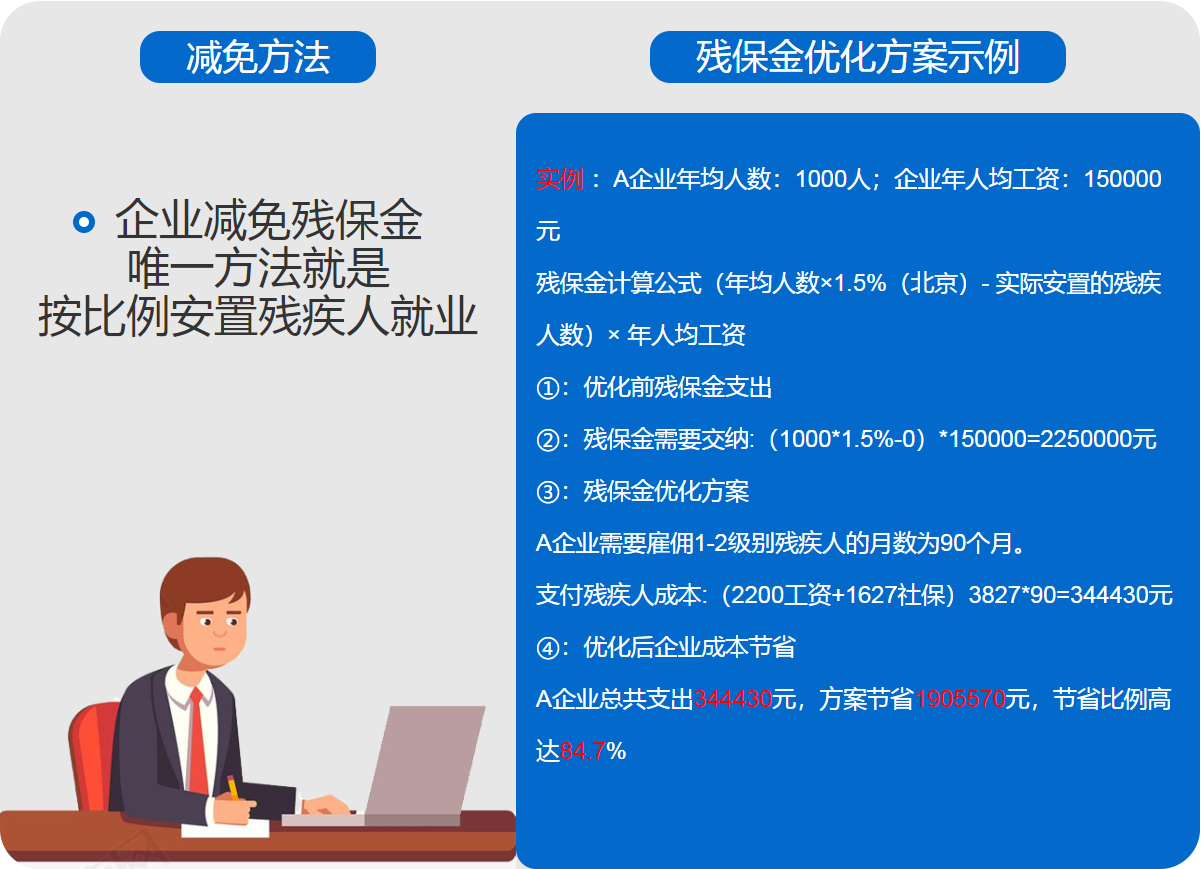 减免方法

企业减免残保金
唯一方法就是
按比例安置残疾人就业

残保金优化方案示例

实例：A企业年均人数：1000人；企业年人均工资：150000元

残保金计算公式（年均人数×1.5%（北京）- 实际安置的残疾人数）× 年人均工资

①：优化前残保金支出

②：残保金需要交纳:（1000*1.5%-0）*150000=2250000元

③：残保金优化方案

A企业需要雇佣1-2级别残疾人的月数为90个月。

支付残疾人成本:（2200工资+1627社保）3827*90=344430元

④：优化后企业成本节省

A企业总共支出344430元，方案节省1905570元，节省比例高达84.7%